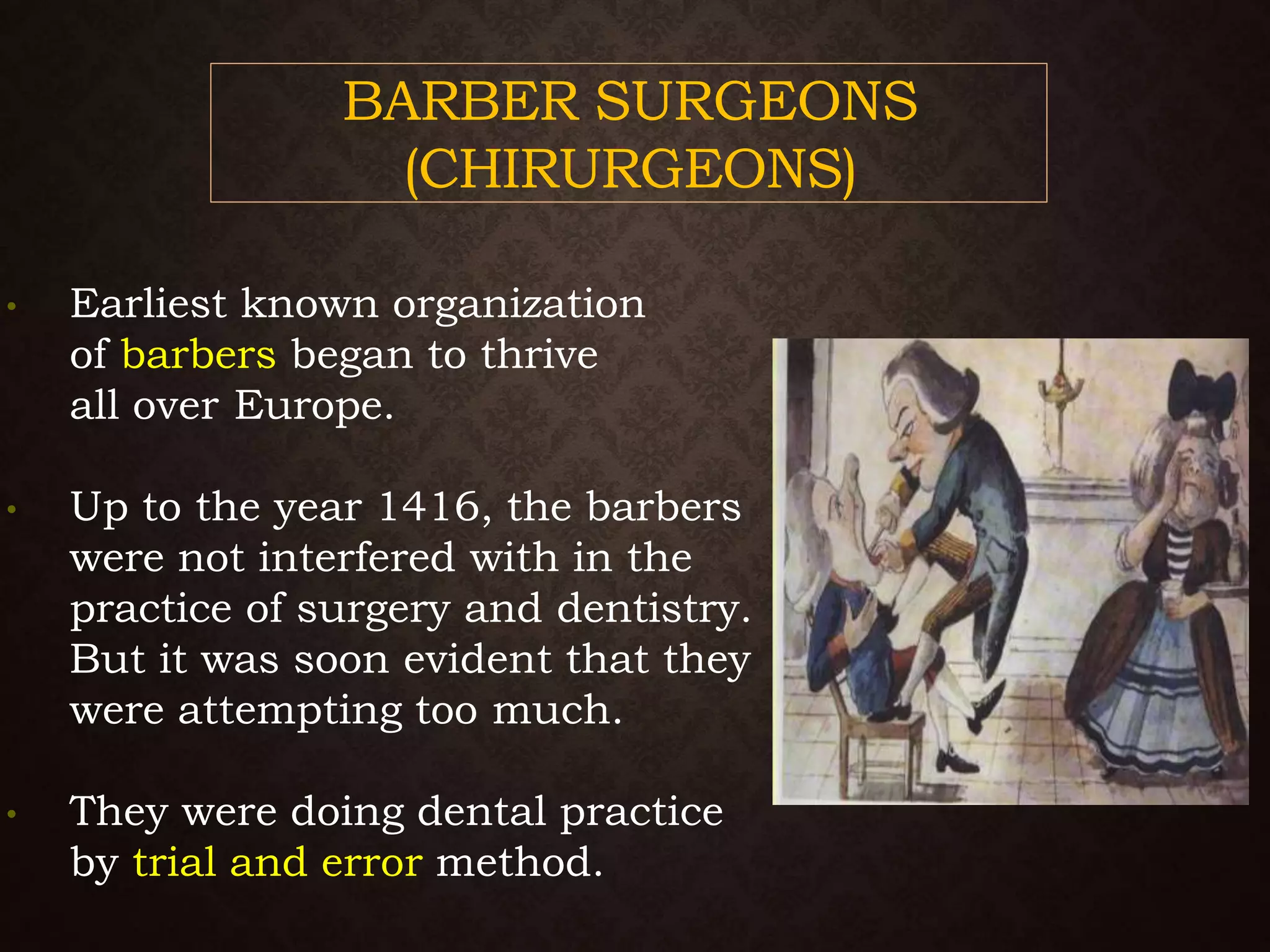 BARBER SURGEONS (CHIRURGEONS)

• Earliest known organization of barbers began to thrive all over Europe.

• Up to the year 1416, the barbers were not interfered with in the practice of surgery and dentistry. But it was soon evident that they were attempting too much.

• They were doing dental practice by trial and error method.